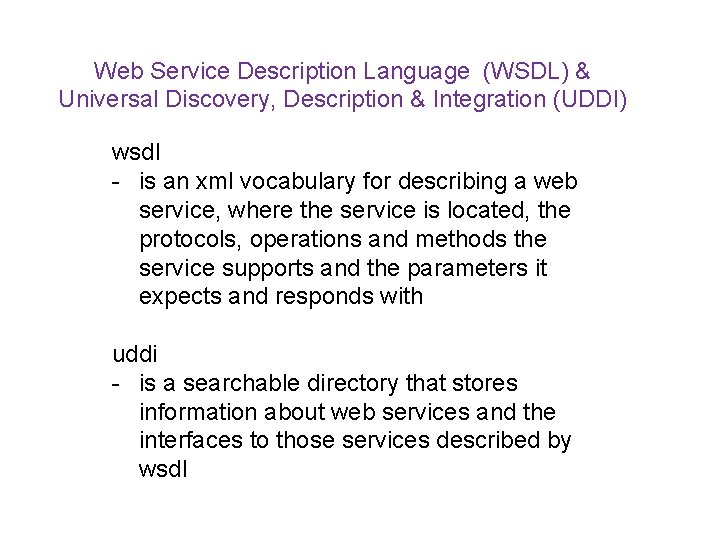 Web Service Description Language (WSDL) & Universal Discovery, Description & Integration (UDDI)

wsdl
- is an xml vocabulary for describing a web service, where the service is located, the protocols, operations and methods the service supports and the parameters it expects and responds with

uddi
- is a searchable directory that stores information about web services and the interfaces to those services described by wsdl